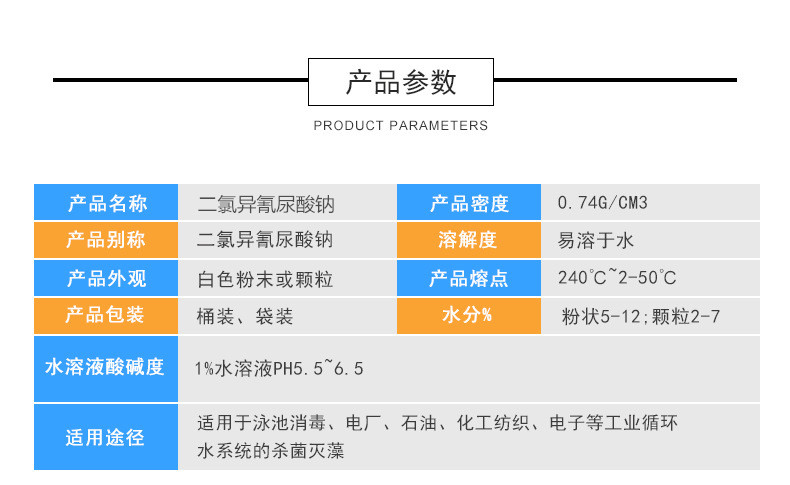 产品参数

PRODUCT PARAMETERS

| 产品名称 | 二氯异氰尿酸钠 | 产品密度 | 0.74G/CM3 |
|---|---|---|---|
| 产品别称 | 二氯异氰尿酸钠 | 溶解度 | 易溶于水 |
| 产品外观 | 白色粉末或颗粒 | 产品熔点 | 240°C~2-50°C |
| 产品包装 | 桶装、袋装 | 水分% | 粉状5-12;颗粒2-7 |
| 水溶液酸碱度 | 1%水溶液PH5.5~6.5 | | |
| 适用途径 | 适用于泳池消毒、电厂、石油、化工纺织、电子等工业循环水系统的杀菌灭藻 | | |